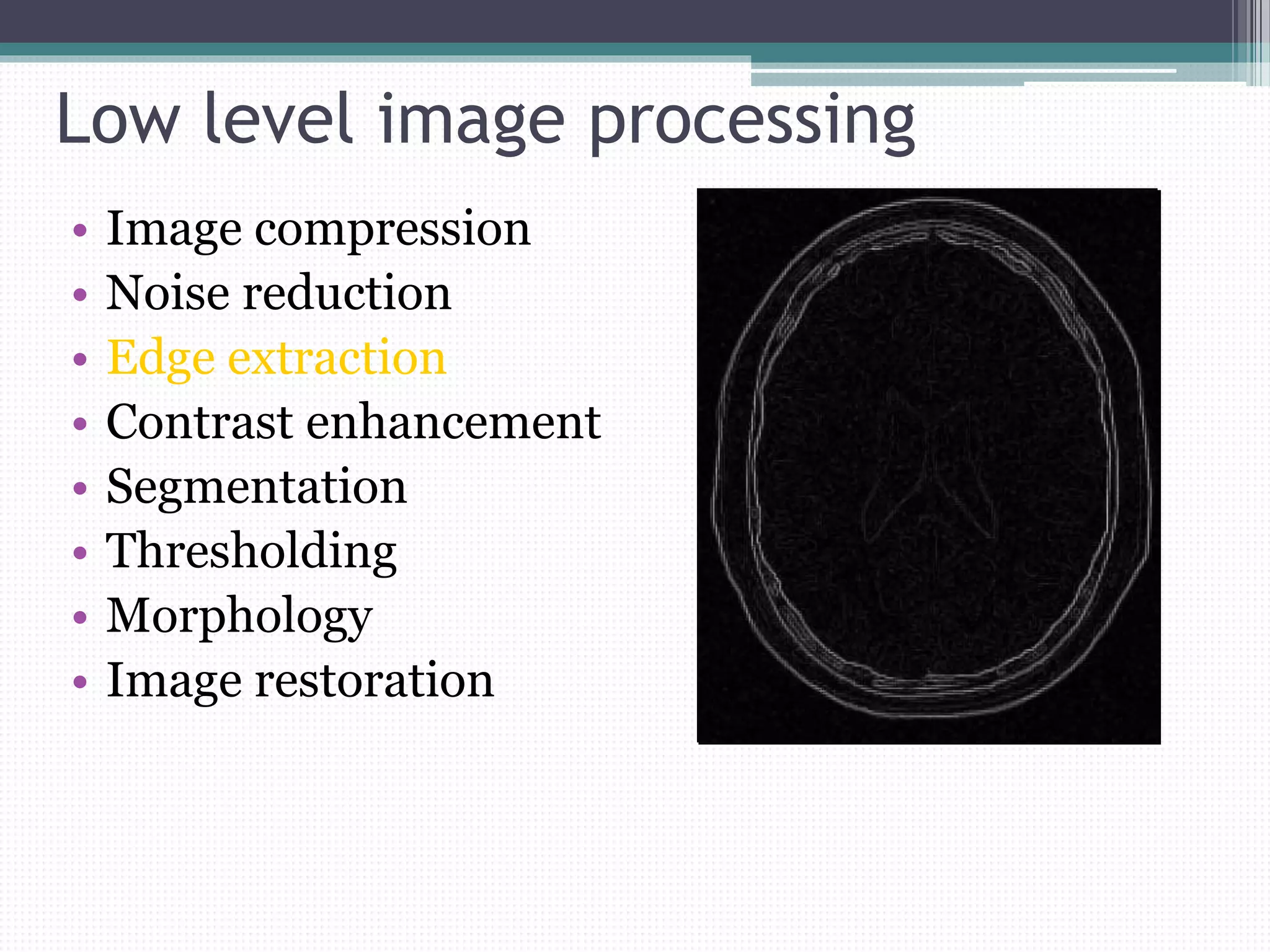 Low level image processing

• Image compression
• Noise reduction
• Edge extraction
• Contrast enhancement
• Segmentation
• Thresholding
• Morphology
• Image restoration